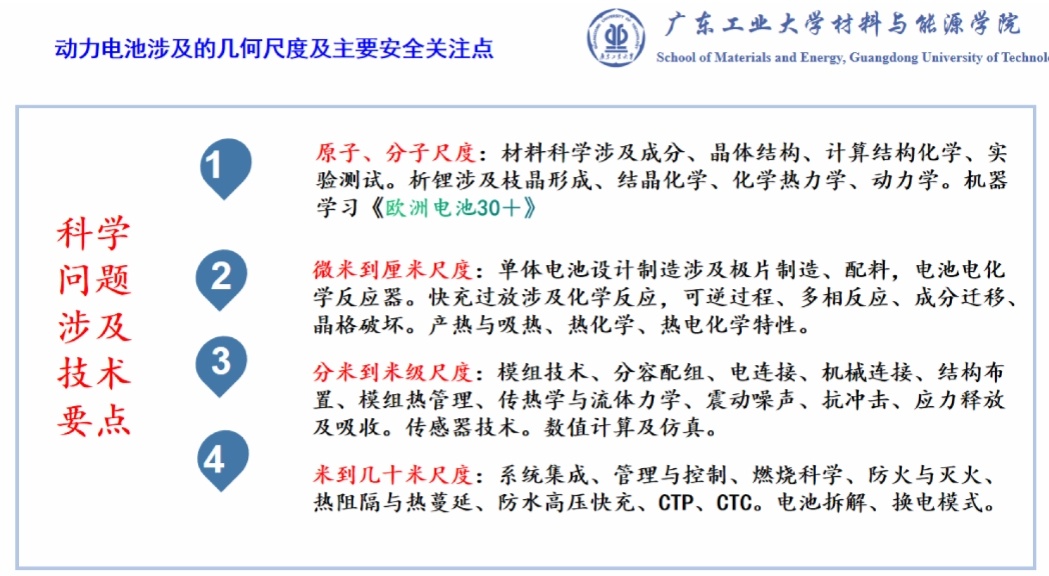 动力电池涉及的几何尺度及主要安全关注点

广东工业大学材料与能源学院
School of Materials and Energy, Guangdong University of Technol

科学问题涉及技术要点

1
原子、分子尺度：材料科学涉及成分、晶体结构、计算结构化学、实验测试。析锂涉及枝晶形成、结晶化学、化学热力学、动力学。机器学习《欧洲电池30+》

2
微米到厘米尺度：单体电池设计制造涉及极片制造、配料，电池电化学反应器。快充过放涉及化学反应，可逆过程、多相反应、成分迁移、晶格破坏。产热与吸热、热化学、热电化学特性。

3
分米到米级尺度：模组技术、分容配组、电连接、机械连接、结构布置、模组热管理、传热学与流体力学、震动噪声、抗冲击、应力释放及吸收。传感器技术。数值计算及仿真。

4
米到几十米尺度：系统集成、管理与控制、燃烧科学、防火与灭火、热阻隔与热蔓延、防水高压快充、CTP、CTC。电池拆解、换电模式。